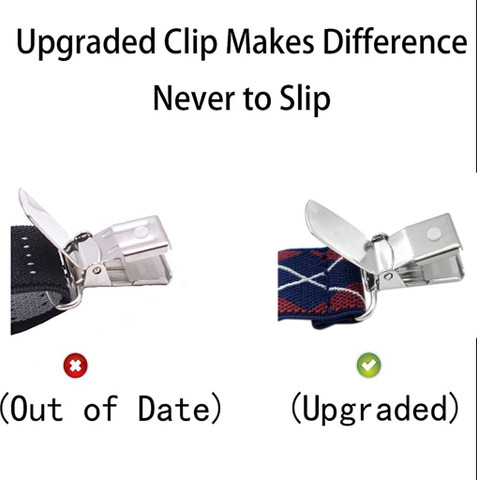 Upgraded Clip Makes Difference

Never to Slip

(Out of Date)

(Upgraded)